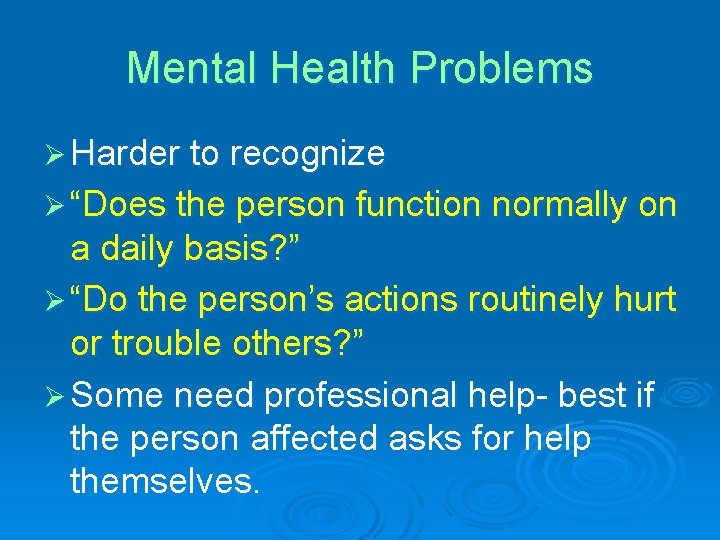 Mental Health Problems

➢ Harder to recognize

➢ “Does the person function normally on a daily basis?”

➢ “Do the person’s actions routinely hurt or trouble others?”

➢ Some need professional help- best if the person affected asks for help themselves.